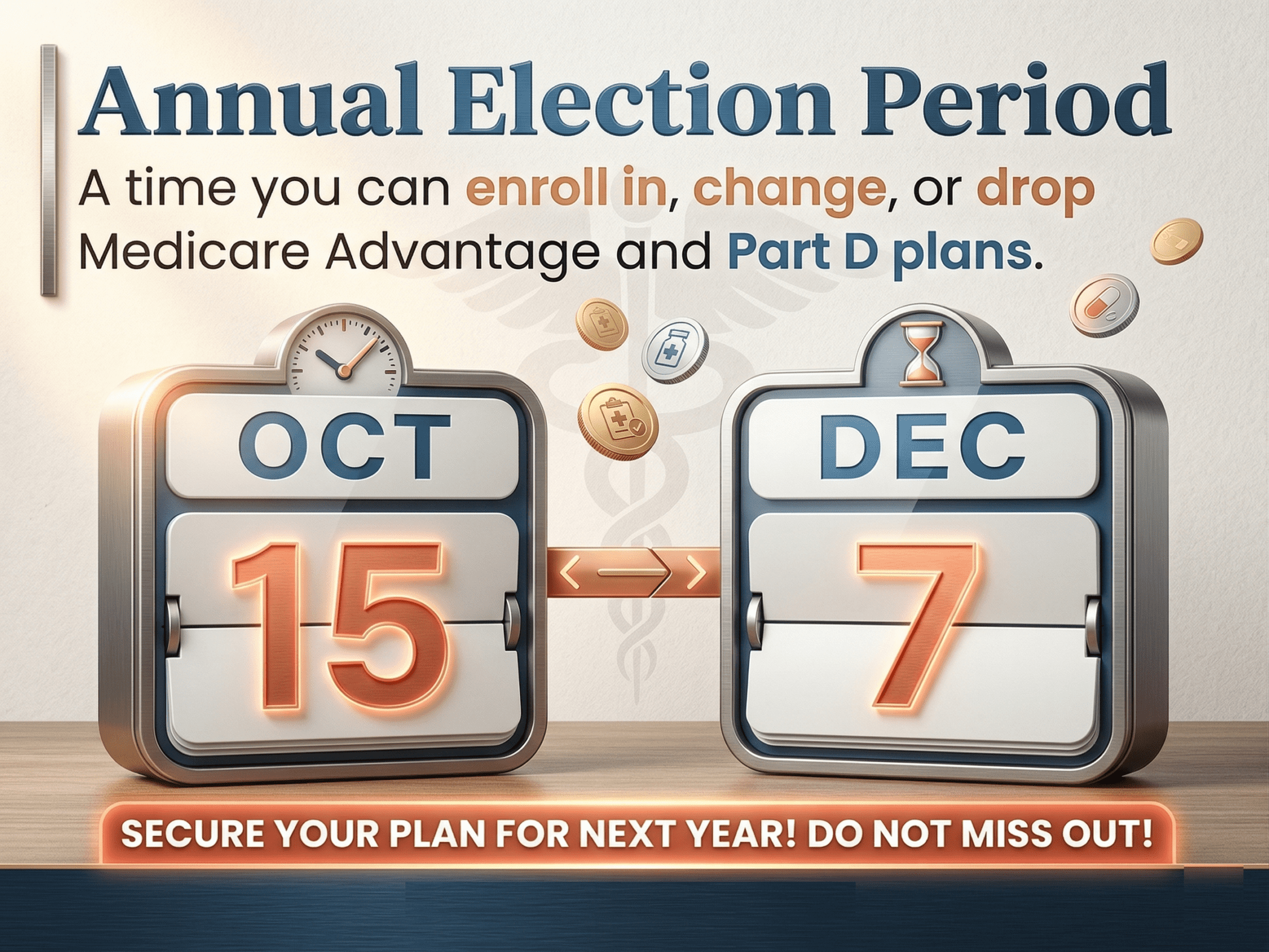 Annual Election Period

A time you can enroll in, change, or drop Medicare Advantage and Part D plans.

OCT
15

DEC
7

SECURE YOUR PLAN FOR NEXT YEAR! DO NOT MISS OUT!